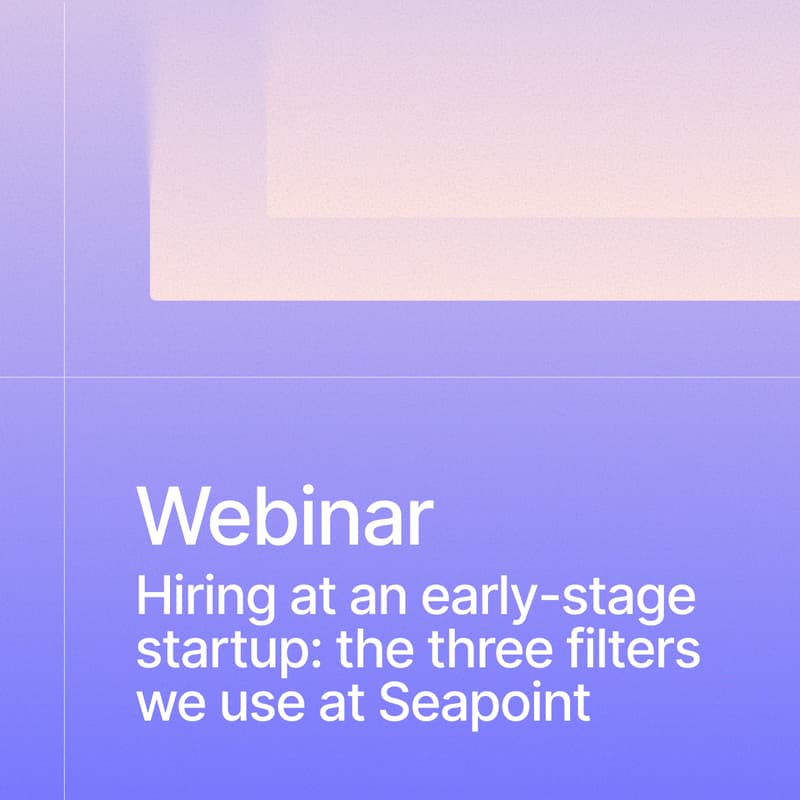 Webinar

Hiring at an early-stage startup: the three filters we use at Seapoint